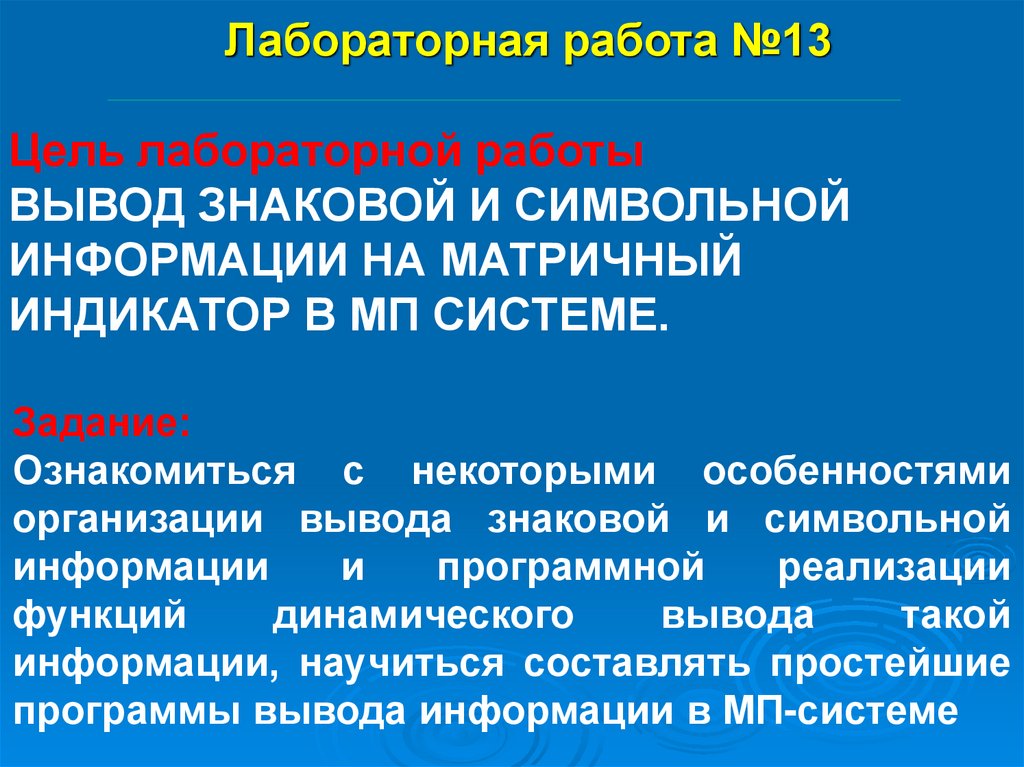 Лабораторная работа №13

Цель лабораторной работы
ВЫВОД ЗНАКОВОЙ И СИМВОЛЬНОЙ ИНФОРМАЦИИ НА МАТРИЧНЫЙ ИНДИКАТОР В МП СИСТЕМЕ.

Задание:
Ознакомиться с некоторыми особенностями организации вывода знаковой и символьной информации и программной реализации функций динамического вывода такой информации, научиться составлять простейшие программы вывода информации в МП-системе